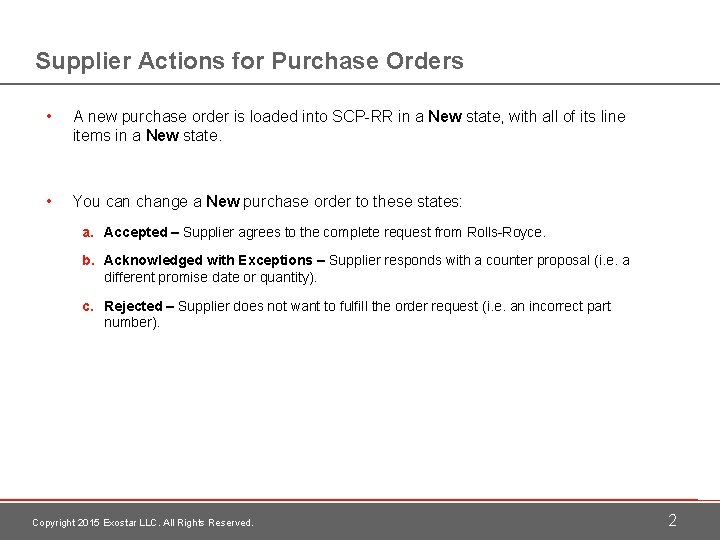 Supplier Actions for Purchase Orders

• A new purchase order is loaded into SCP-RR in a New state, with all of its line items in a New state.

• You can change a New purchase order to these states:

a. Accepted – Supplier agrees to the complete request from Rolls-Royce.

b. Acknowledged with Exceptions – Supplier responds with a counter proposal (i.e. a different promise date or quantity).

c. Rejected – Supplier does not want to fulfill the order request (i.e. an incorrect part number).

Copyright 2015 Exostar LLC. All Rights Reserved.

2